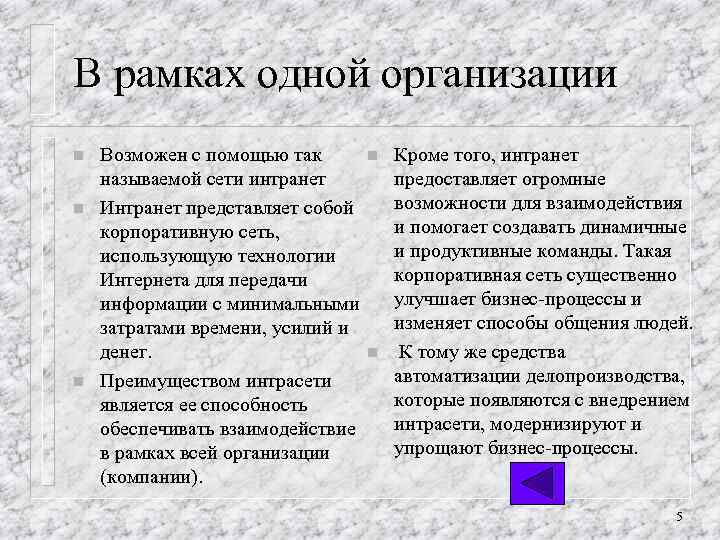 В рамках одной организации

Возможен с помощью так называемой сети интранет

Интранет представляет собой корпоративную сеть, использующую технологии Интернета для передачи информации с минимальными затратами времени, усилий и денег.

Преимуществом интрасети является ее способность обеспечивать взаимодействие в рамках всей организации (компании).

Кроме того, интранет предоставляет огромные возможности для взаимодействия и помогает создавать динамичные и продуктивные команды. Такая корпоративная сеть существенно улучшает бизнес-процессы и изменяет способы общения людей.

К тому же средства автоматизации делопроизводства, которые появляются с внедрением интрасети, модернизируют и упрощают бизнес-процессы.

5